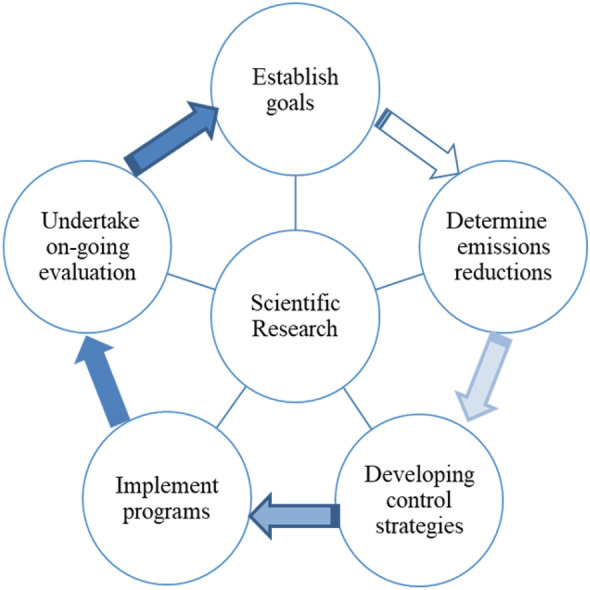 Establish goals

Determine emissions reductions

Developing control strategies

Implement programs

Undertake on-going evaluation

Scientific Research